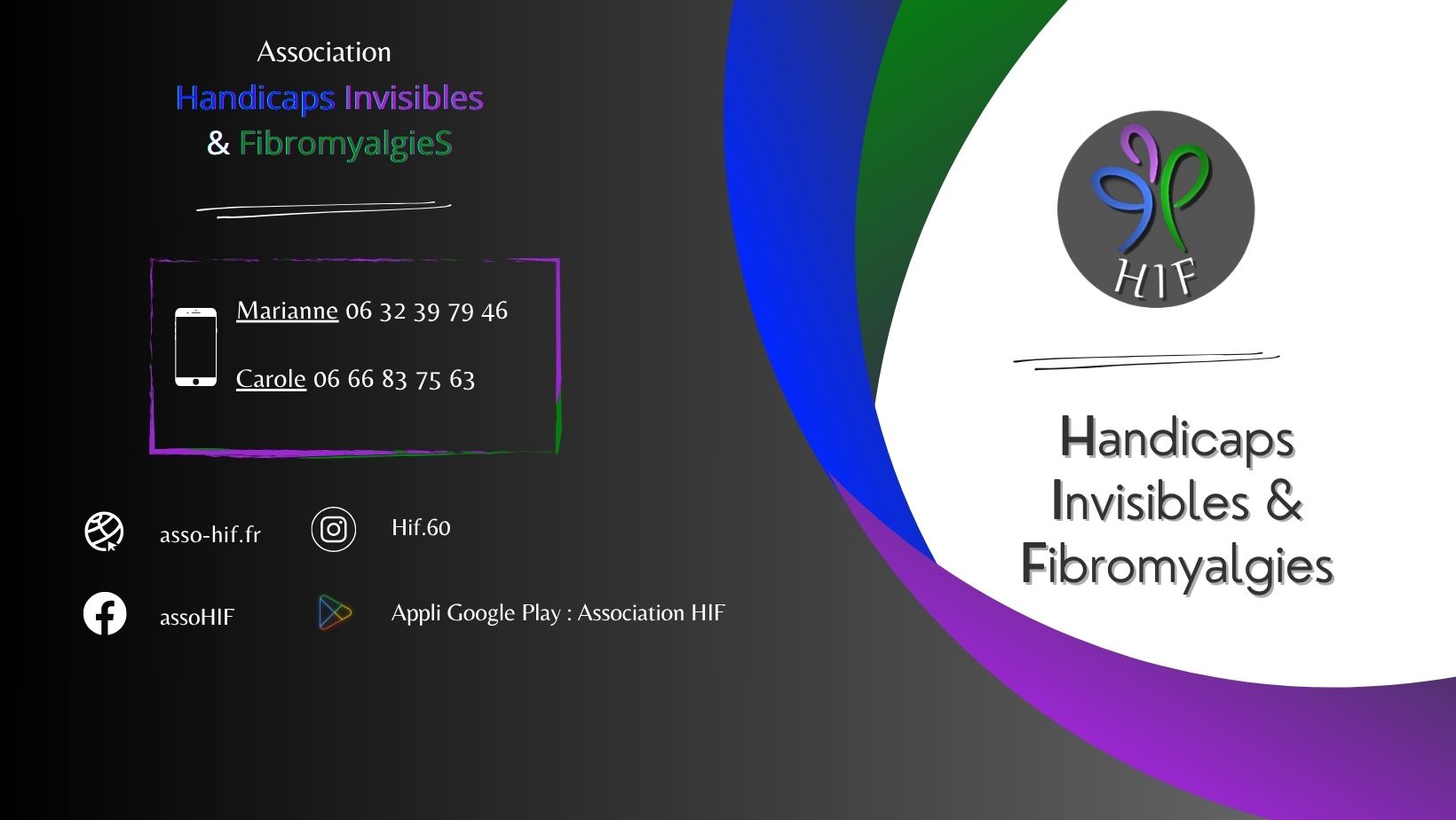 Association
Handicaps Invisibles
& FibromyalgieS

Marianne 06 32 39 79 46

Carole 06 66 83 75 63

asso-hif.fr

Hif.60

assoHIF

Appli Google Play : Association HIF

HIF

Handicaps Invisibles & Fibromyalgies